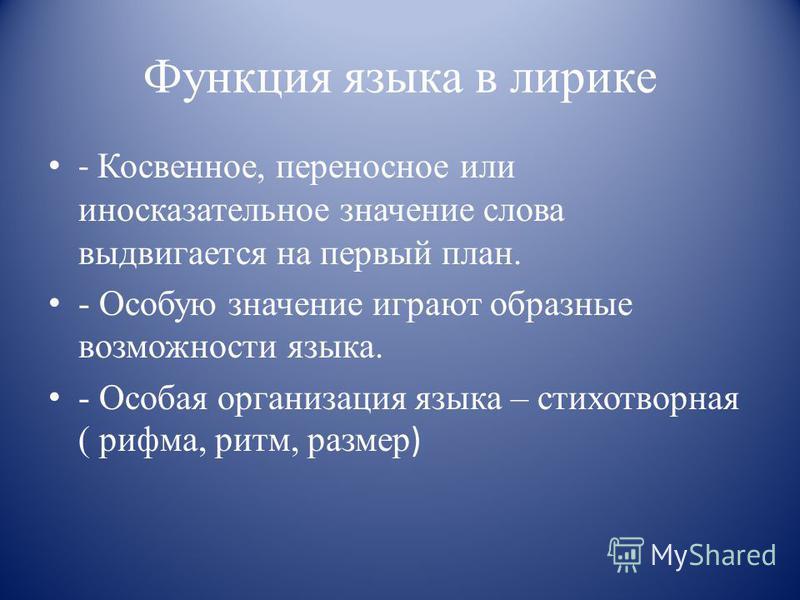 Функция языка в лирике

• - Косвенное, переносное или иносказательное значение слова выдвигается на первый план.

• - Особую значение играют образные возможности языка.

• - Особая организация языка – стихотворная ( рифма, ритм, размер)

MyShared